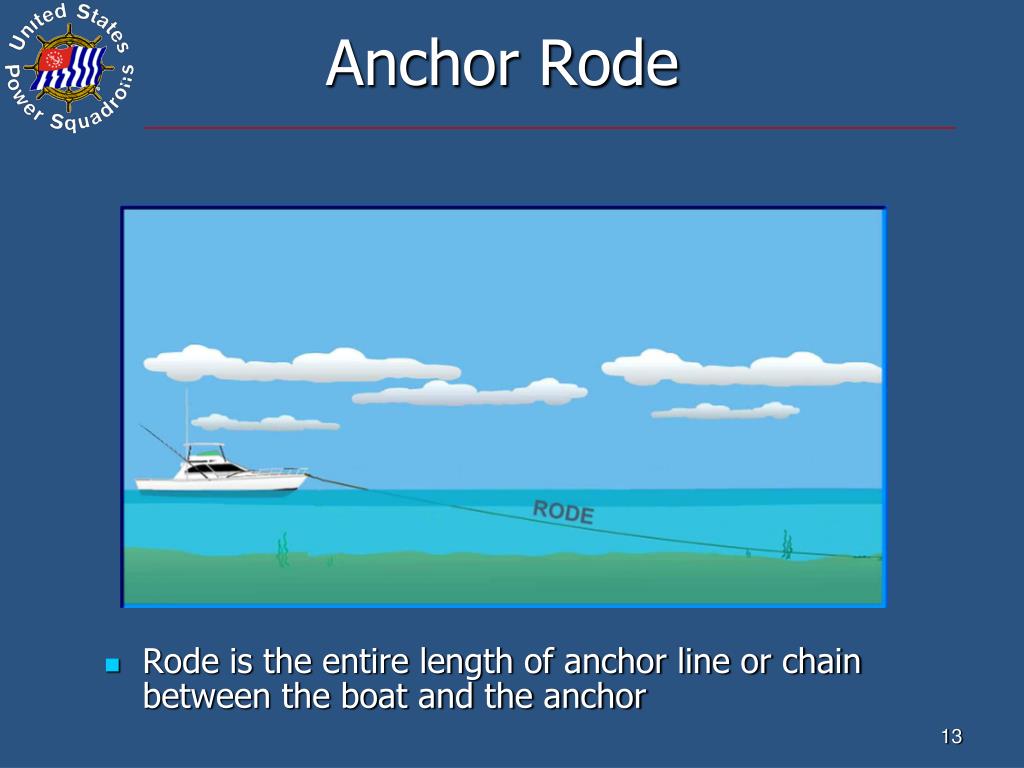 United States Power Squadrons

Anchor Rode

RODE

Rode is the entire length of anchor line or chain between the boat and the anchor

13